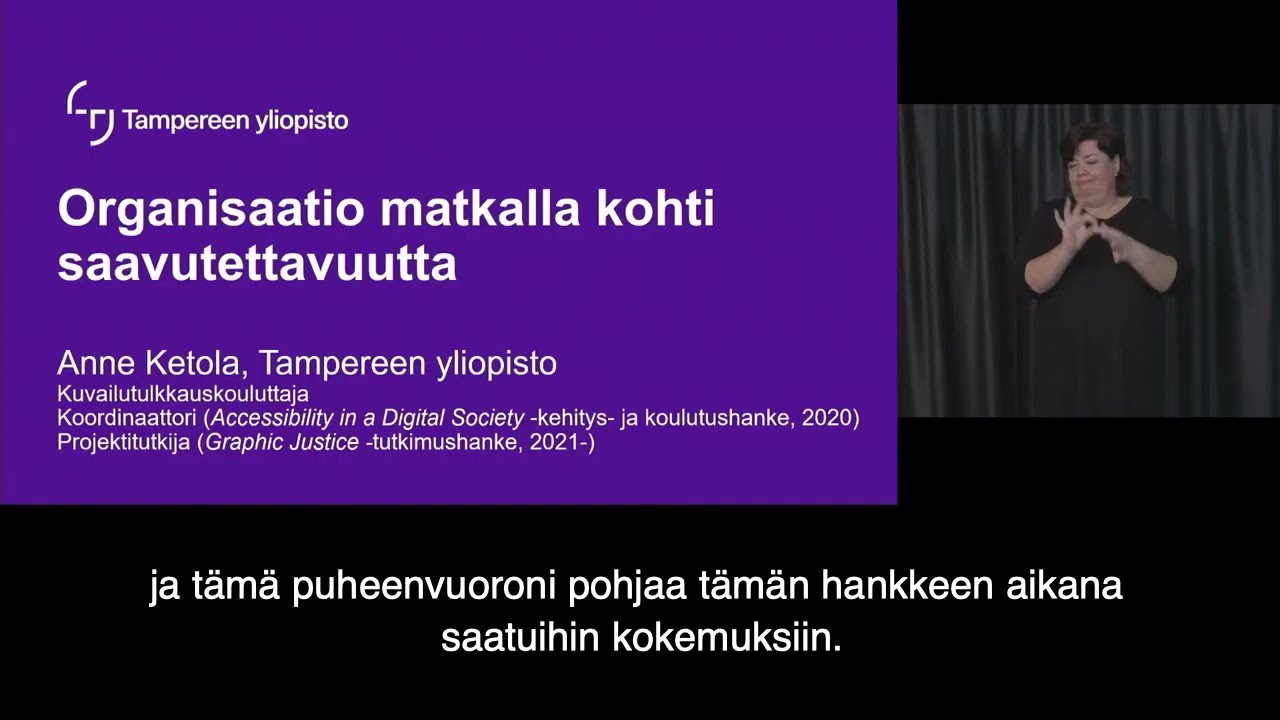 Tampereen yliopisto

Organisaatio matkalla kohti saavutettavuutta

Anne Ketola, Tampereen yliopisto
Kuvailutulkkauskouluttaja
Koordinaattori (Accessibility in a Digital Society -kehitys- ja koulutushanke, 2020)
Projektitutkija (Graphic Justice -tutkimushanke, 2021-)

ja tämä puheenvuoroni pohjaa tämän hankkeen aikana saatuihin kokemuksiin.